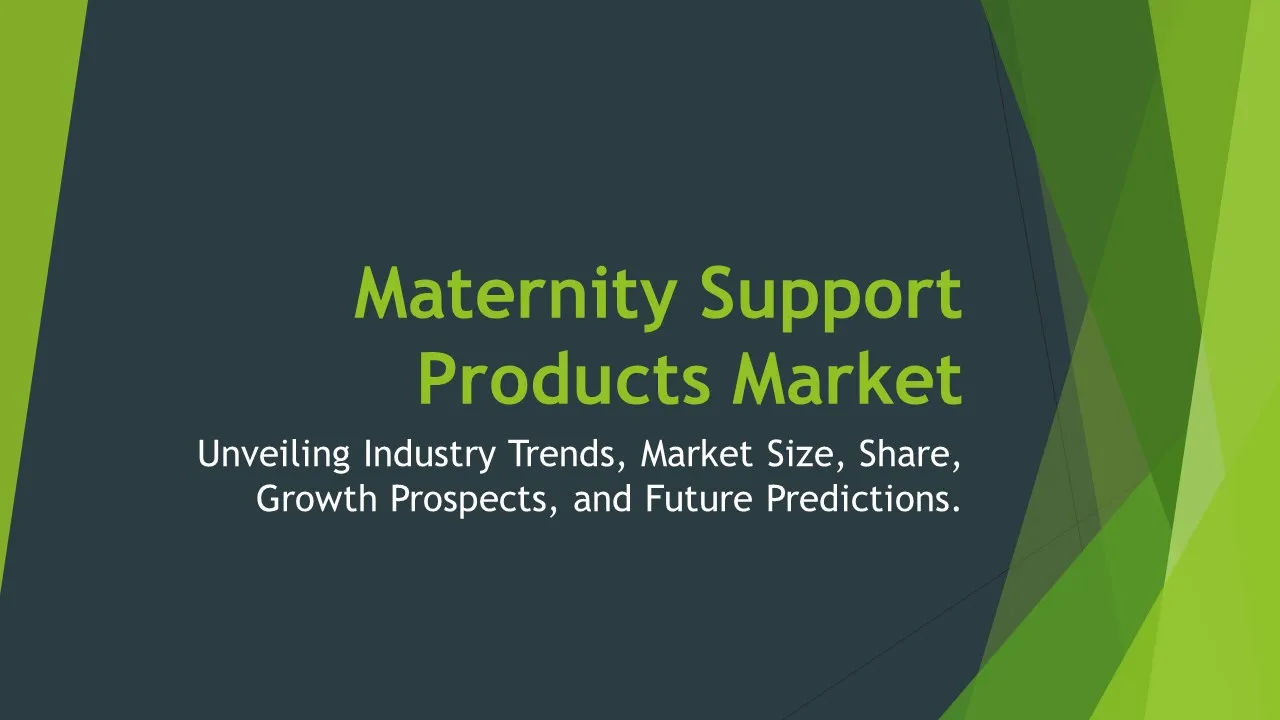 Maternity Support Products Market

Unveiling Industry Trends, Market Size, Share, Growth Prospects, and Future Predictions.